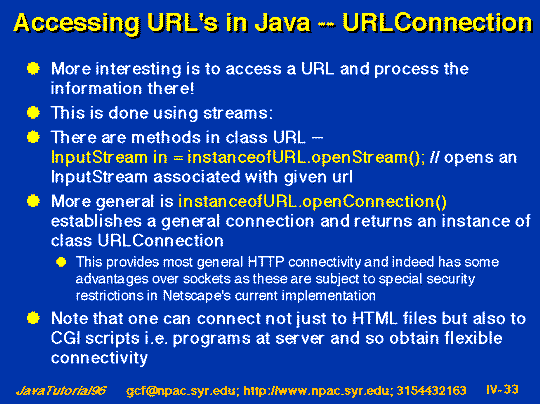 Accessing URL's in Java -- URLConnection

More interesting is to access a URL and process the information there!

This is done using streams:

There are methods in class URL -- InputStream in = instanceofURL.openStream(); // opens an InputStream associated with given url

More general is instanceofURL.openConnection() establishes a general connection and returns an instance of class URLConnection

This provides most general HTTP connectivity and indeed has some advantages over sockets as these are subject to special security restrictions in Netscape's current implementation

Note that one can connect not just to HTML files but also to CGI scripts i.e. programs at server and so obtain flexible connectivity

JavaTutorial96 gcf@npac.syr.edu; http://www.npac.syr.edu; 3154432163 IV-33